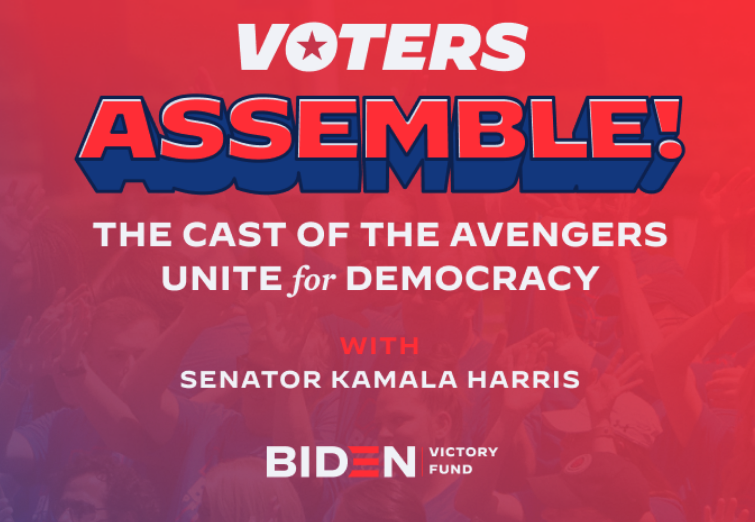 VOTERS
ASSEMBLE!

THE CAST OF THE AVENGERS UNITE for DEMOCRACY

WITH
SENATOR KAMALA HARRIS

BIDEN VICTORY FUND